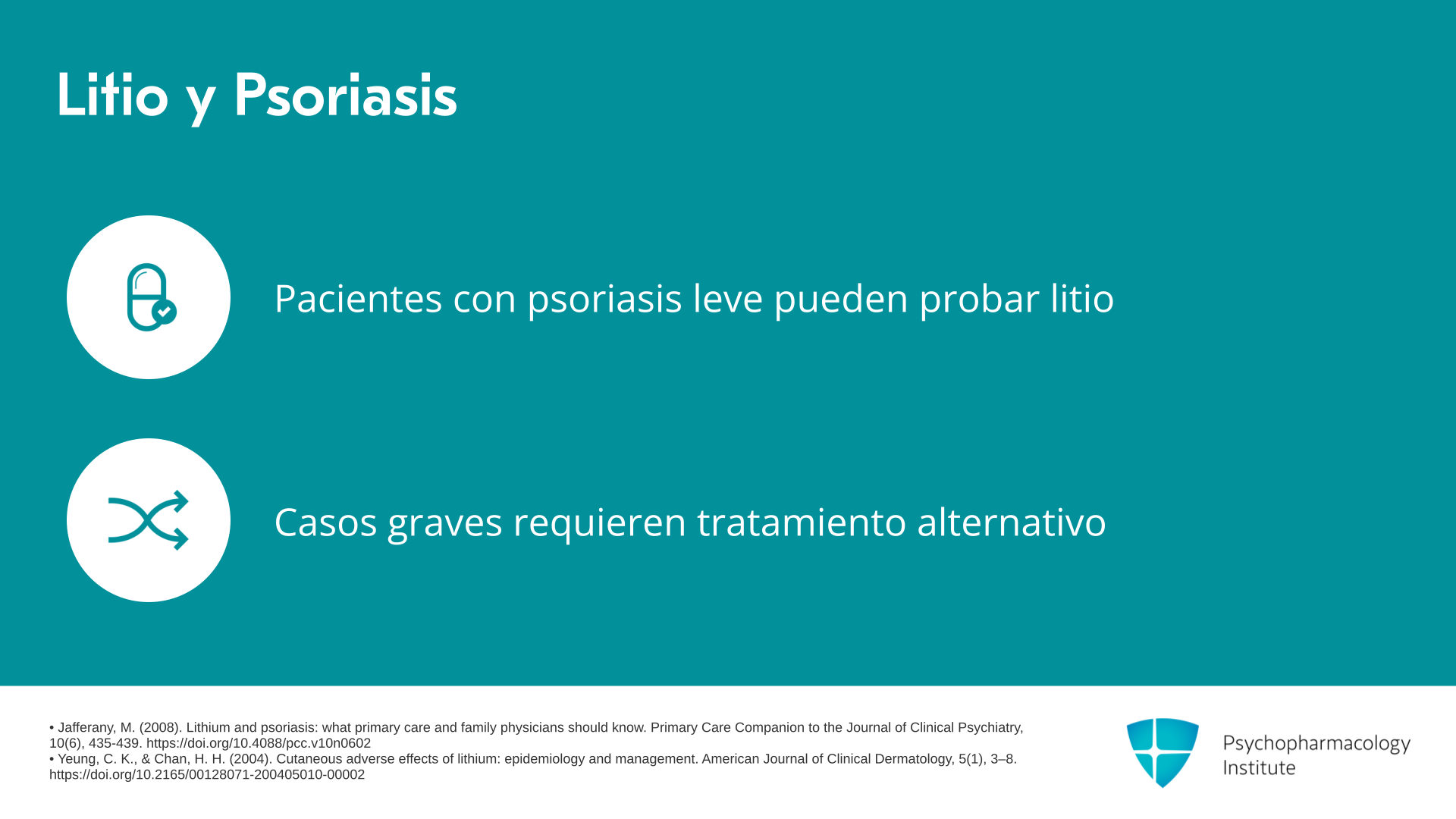 Litio y Psoriasis

Pacientes con psoriasis leve pueden probar litio

Casos graves requieren tratamiento alternativo

• Jafferany, M. (2008). Lithium and psoriasis: what primary care and family physicians should know. Primary Care Companion to the Journal of Clinical Psychiatry, 10(6), 435-439. https://doi.org/10.4088/pcc.v10n0602
• Yeung, C. K., & Chan, H. H. (2004). Cutaneous adverse effects of lithium: epidemiology and management. American Journal of Clinical Dermatology, 5(1), 3–8. https://doi.org/10.2165/00128071-200405010-00002

Psychopharmacology Institute